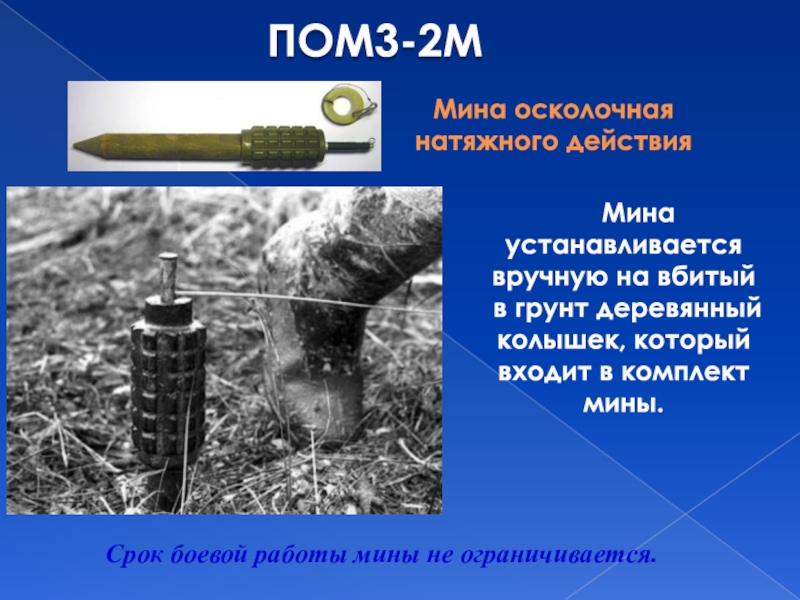 ПОМЗ-2М

Мина осколочная натяжного действия

Мина устанавливается вручную на вбитый в грунт деревянный колышек, который входит в комплект мины.

Срок боевой работы мины не ограничивается.